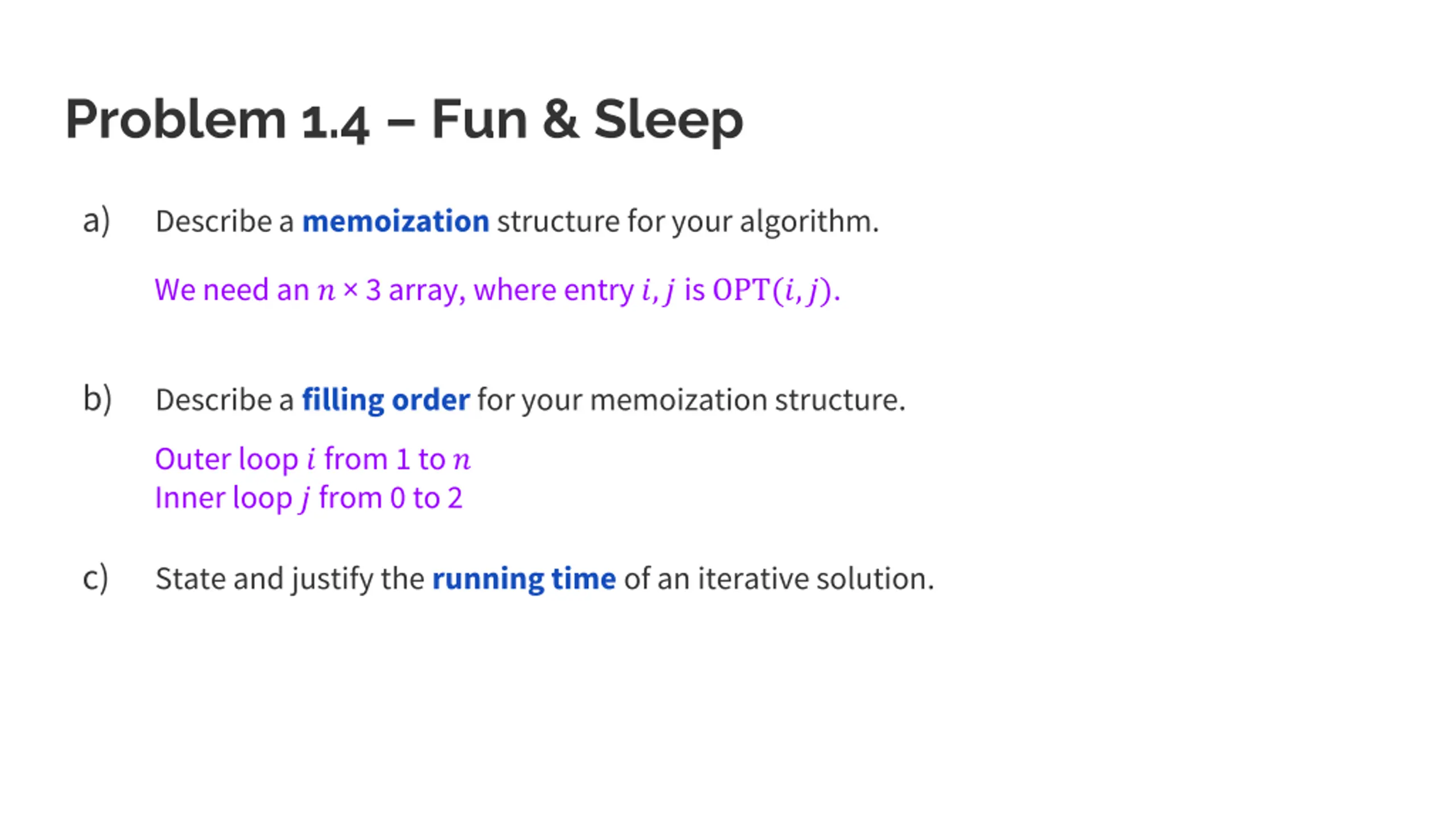 Problem 1.4 – Fun & Sleep

a) Describe a memoization structure for your algorithm.

We need an $n \times 3$ array, where entry $i, j$ is $\text{OPT}(i, j)$.

b) Describe a filling order for your memoization structure.

Outer loop $i$ from 1 to $n$
Inner loop $j$ from 0 to 2

c) State and justify the running time of an iterative solution.